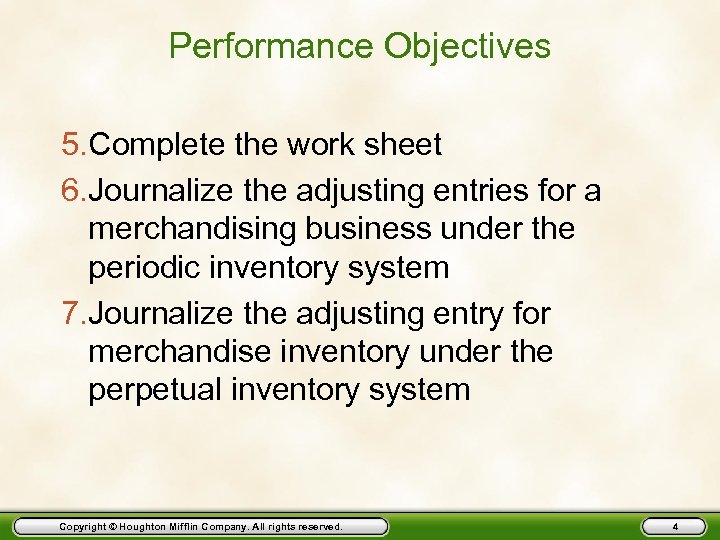 Performance Objectives

5. Complete the work sheet

6. Journalize the adjusting entries for a merchandising business under the periodic inventory system

7. Journalize the adjusting entry for merchandise inventory under the perpetual inventory system

Copyright © Houghton Mifflin Company. All rights reserved.

4